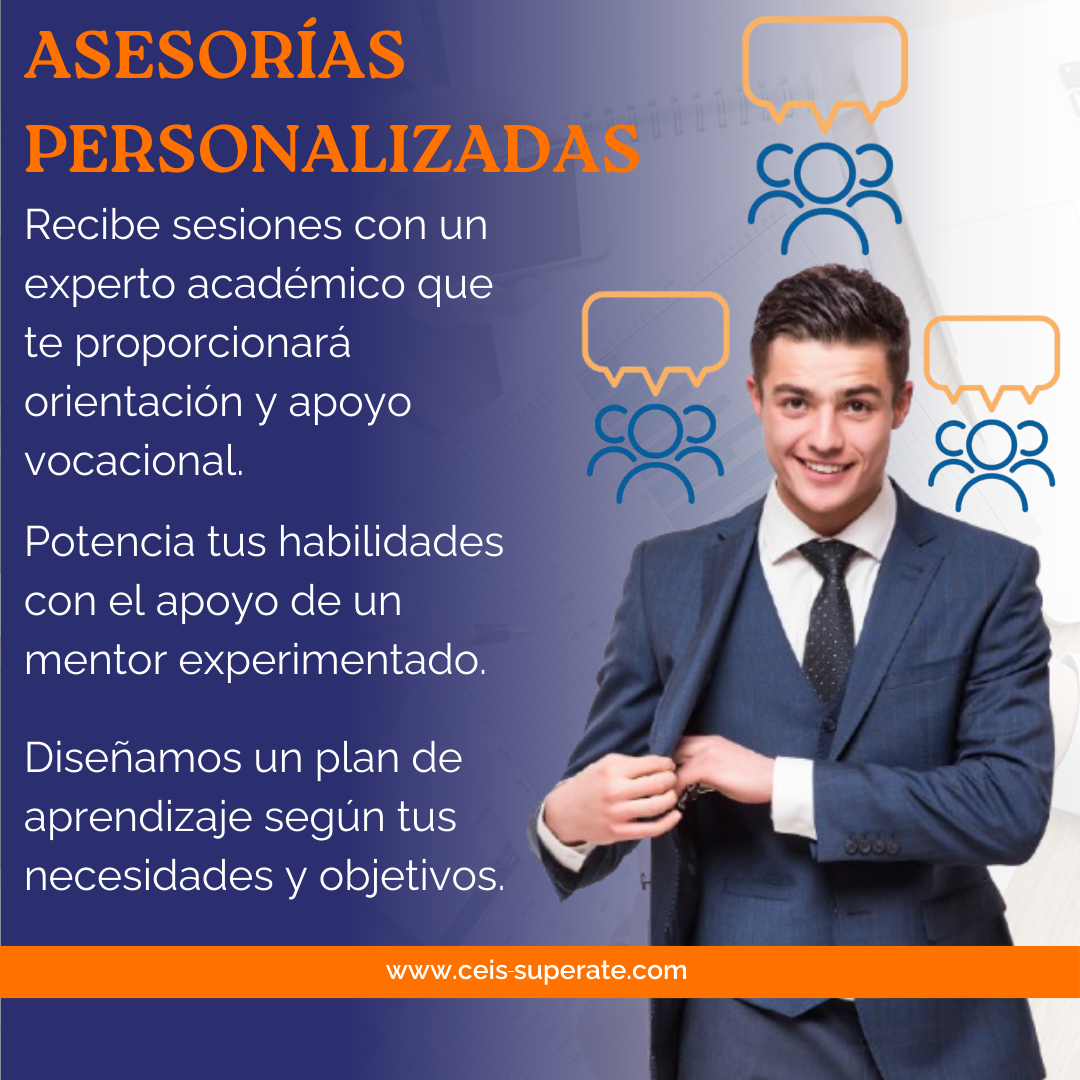 ASESORÍAS PERSONALIZADAS

Recibe sesiones con un experto académico que te proporcionará orientación y apoyo vocacional.

Potencia tus habilidades con el apoyo de un mentor experimentado.

Diseñamos un plan de aprendizaje según tus necesidades y objetivos.

www.ceis-superate.com